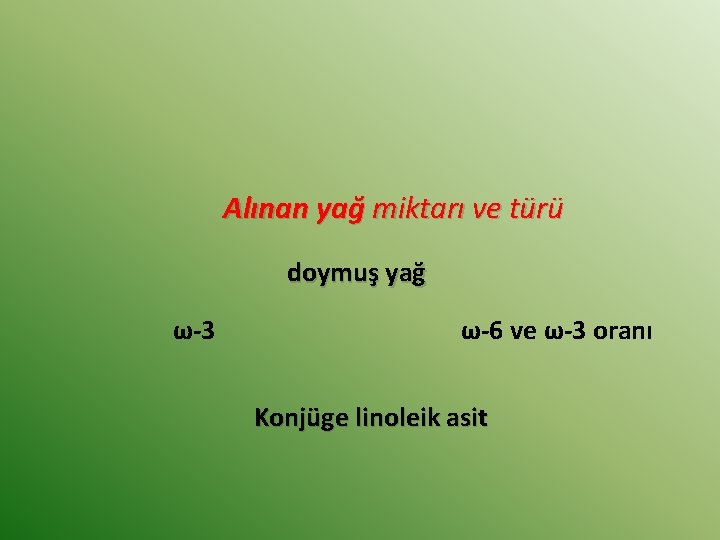 Alınan yağ miktarı ve türü

doymuş yağ

ω-3

ω-6 ve ω-3 oranı

Konjüge linoleik asit